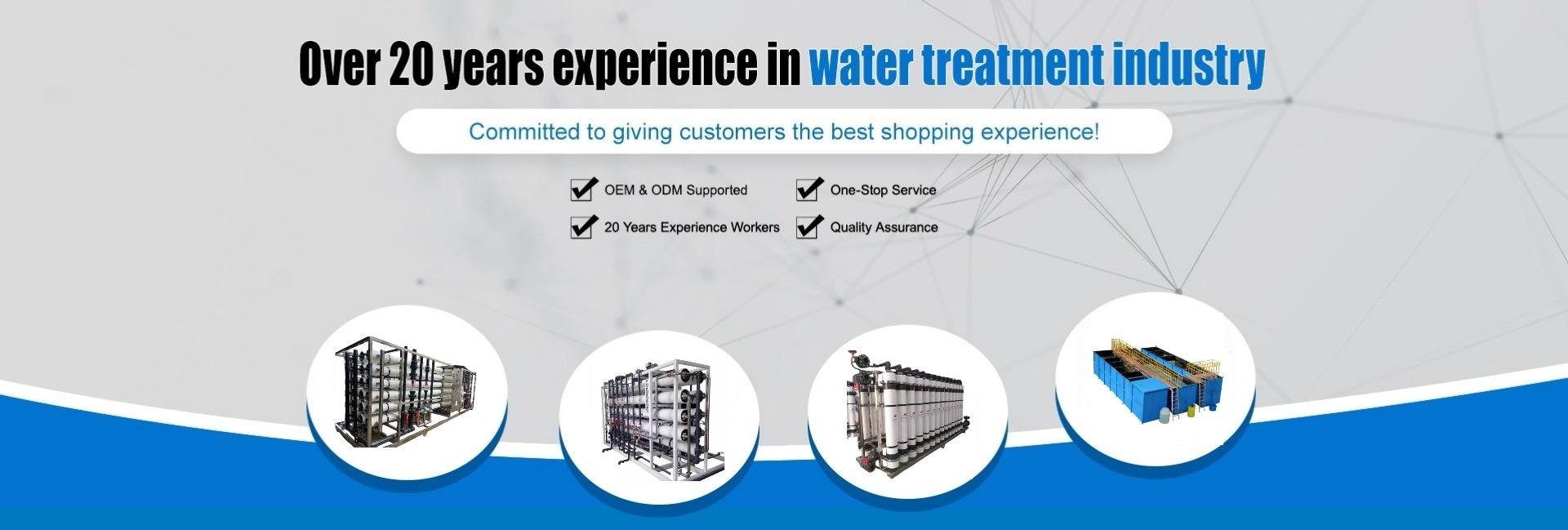 Over 20 years experience in water treatment industry

Committed to giving customers the best shopping experience!

OEM & ODM Supported
One-Stop Service
20 Years Experience Workers
Quality Assurance